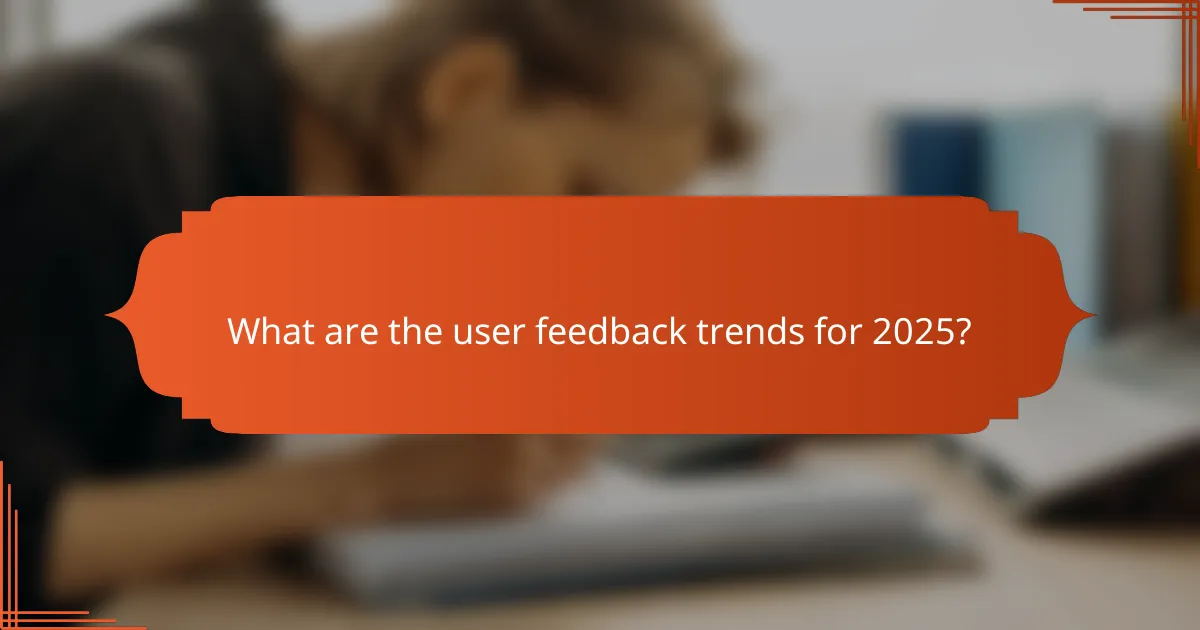 What are the user feedback trends for 2025?